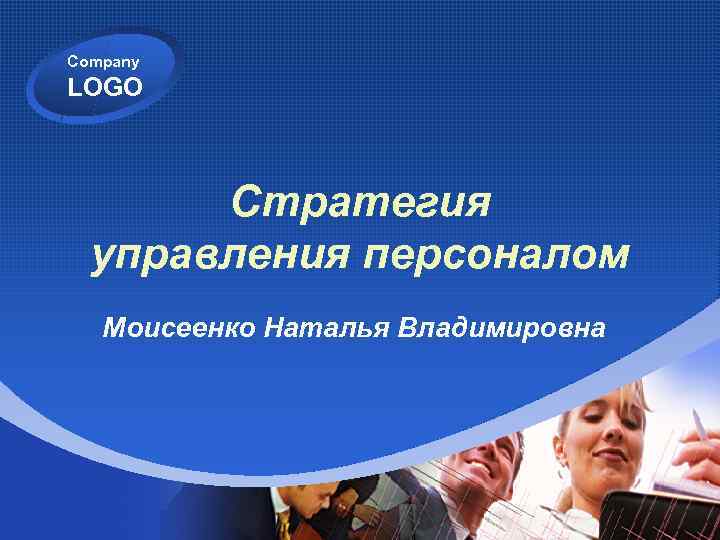 Company
LOGO

Стратегия управления персоналом

Моисеенко Наталья Владимировна